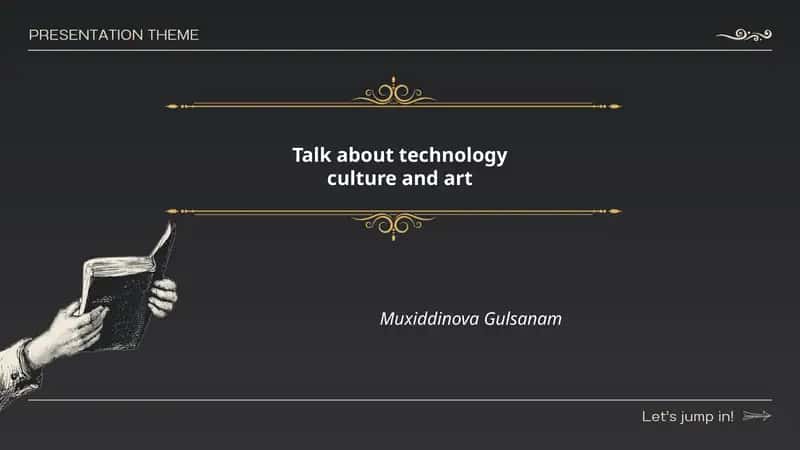 PRESENTATION THEME

Talk about technology culture and art

Muxiddinova Gulsanam

Let's jump in!